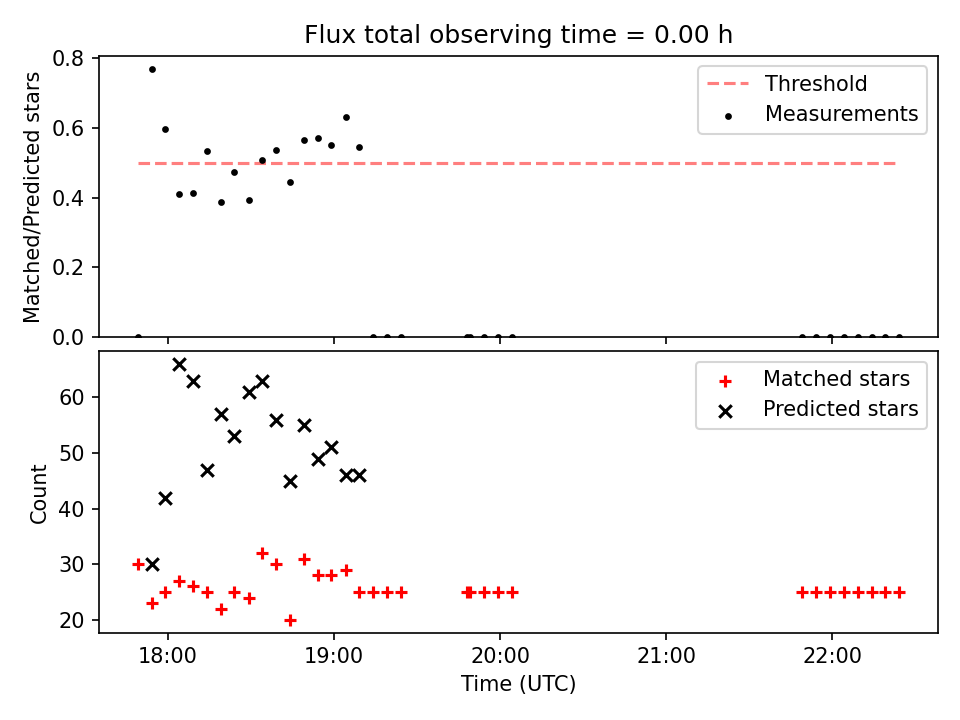 Flux total observing time = 0.00 h

Matched/Predicted stars

0.8
0.6
0.4
0.2
0.0

Threshold
Measurements

Count

60
50
40
30
20

Matched stars
Predicted stars

18:00
19:00
20:00
21:00
22:00

Time (UTC)